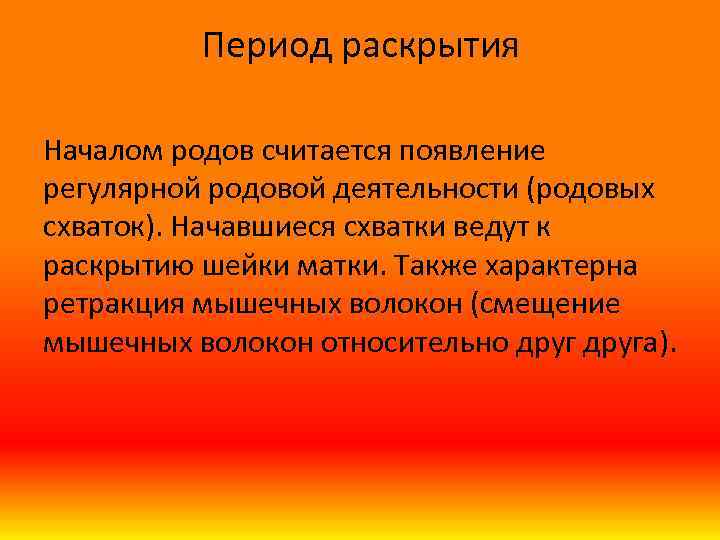 Период раскрытия

Началом родов считается появление регулярной родовой деятельности (родовых схваток). Начавшиеся схватки ведут к раскрытию шейки матки. Также характерна ретракция мышечных волокон (смещение мышечных волокон относительно друг друга).